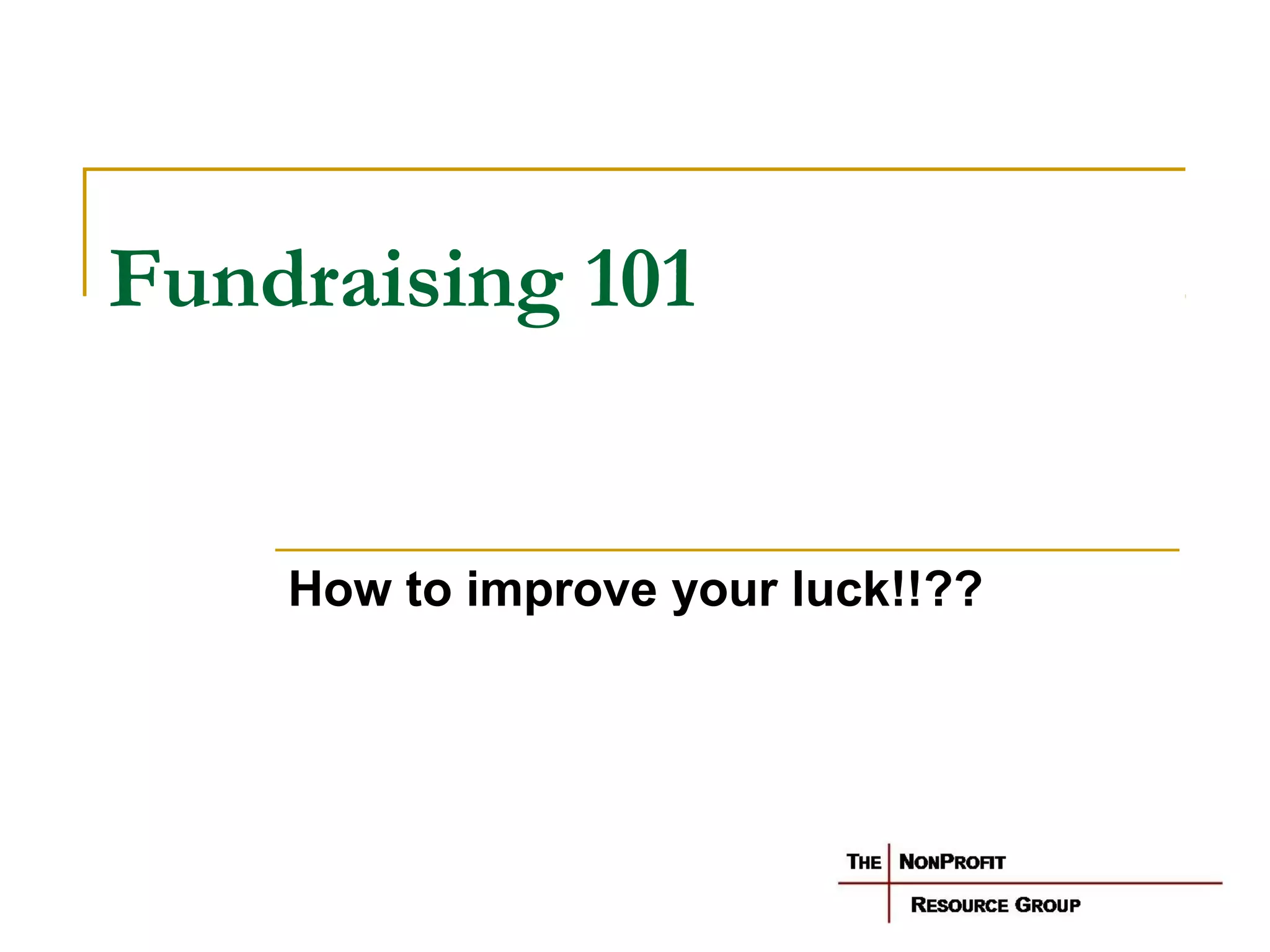 Fundraising 101

How to improve your luck!!??

THE NONPROFIT
RESOURCE GROUP